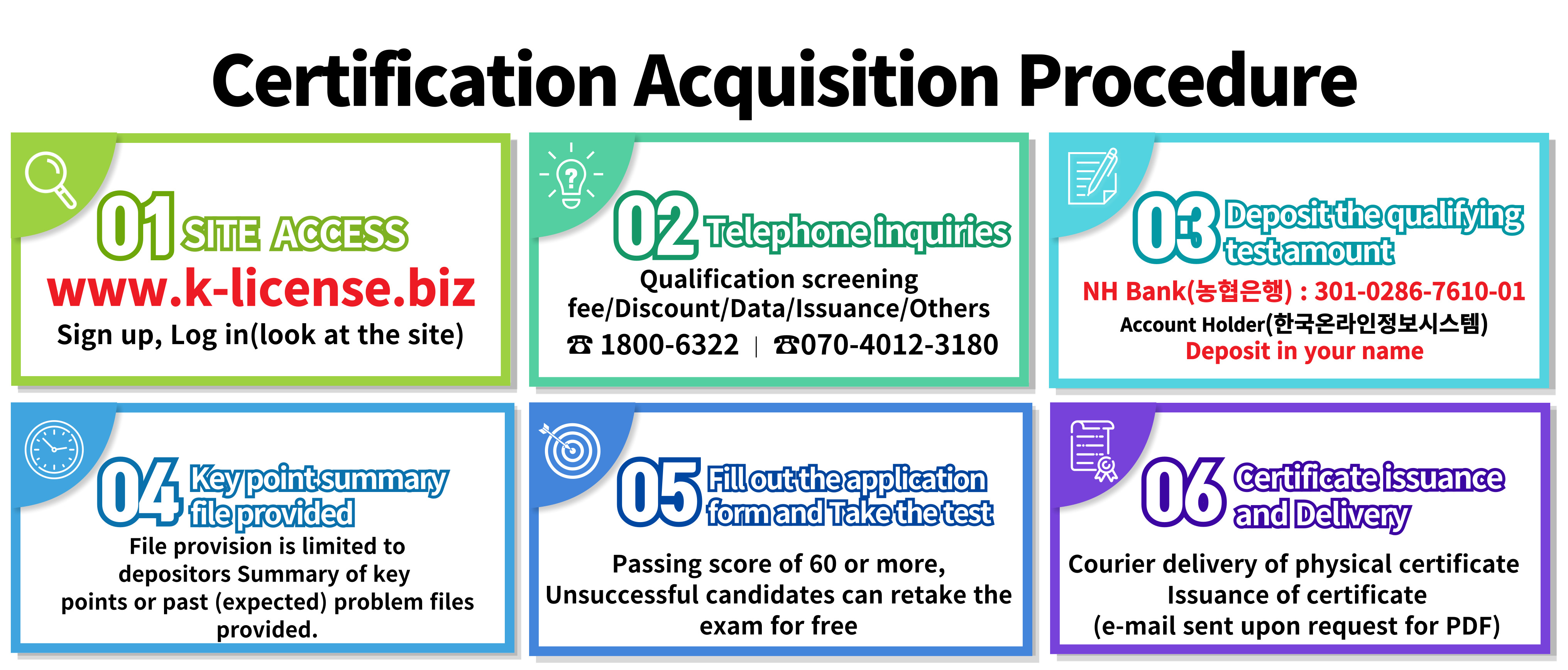 Certification Acquisition Procedure

01 SITE ACCESS
www.k-license.biz
Sign up, Log in(look at the site)

02 Telephone inquiries
Qualification screening fee/Discount/Data/Issuance/Others
☎ 1800-6322 | ☎070-4012-3180

03 Deposit the qualifying test amount
NH Bank(농협은행) : 301-0286-7610-01
Account Holder(한국온라인정보시스템)
Deposit in your name

04 Key point summary file provided
File provision is limited to depositors Summary of key points or past (expected) problem files provided.

05 Fill out the application form and Take the test
Passing score of 60 or more, Unsuccessful candidates can retake the exam for free

06 Certificate issuance and Delivery
Courier delivery of physical certificate Issuance of certificate (e-mail sent upon request for PDF)